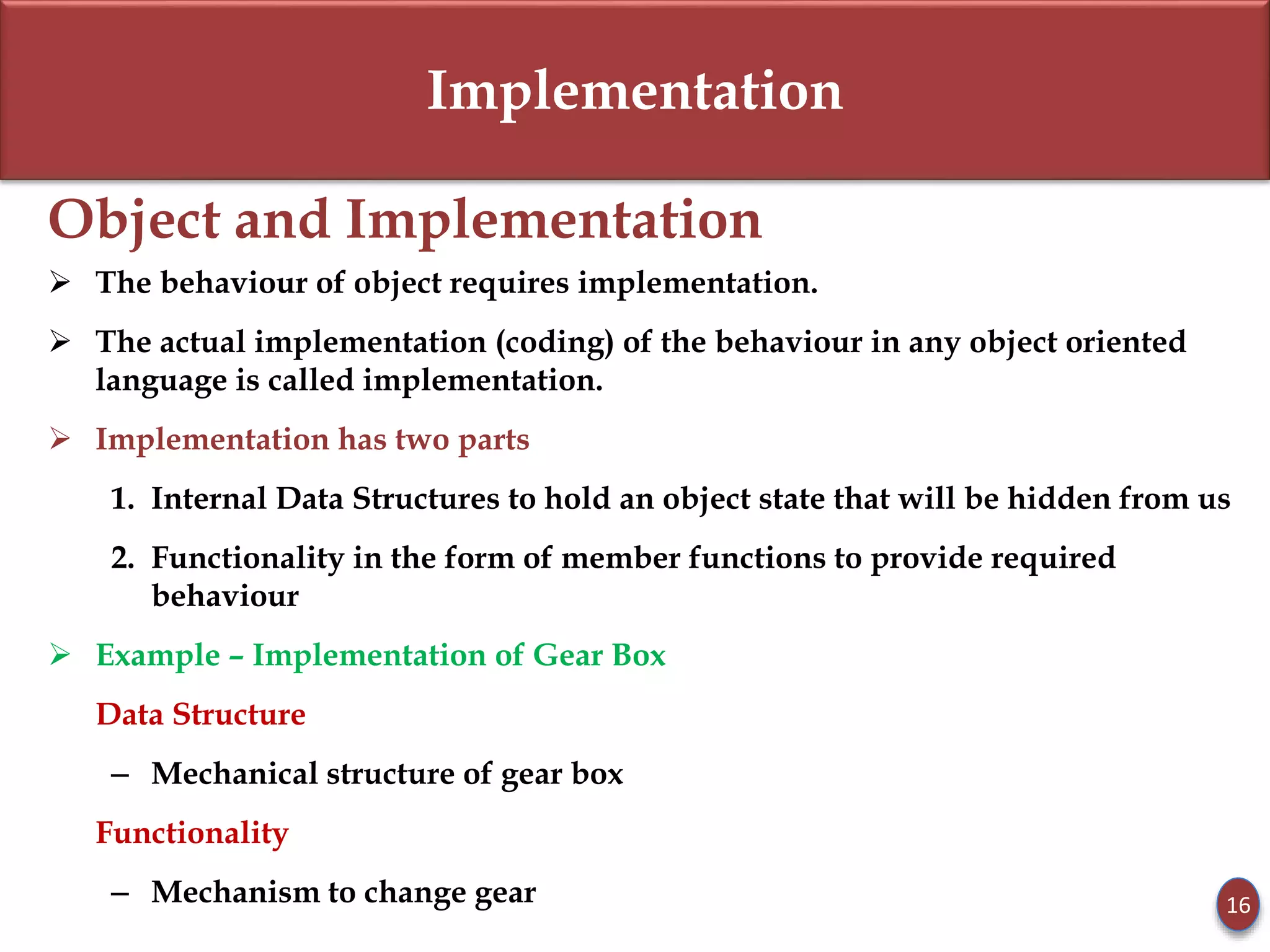 Implementation

Object and Implementation

➢ The behaviour of object requires implementation.

➢ The actual implementation (coding) of the behaviour in any object oriented language is called implementation.

➢ Implementation has two parts

1. Internal Data Structures to hold an object state that will be hidden from us

2. Functionality in the form of member functions to provide required behaviour

➢ Example – Implementation of Gear Box

Data Structure

– Mechanical structure of gear box

Functionality

– Mechanism to change gear

16